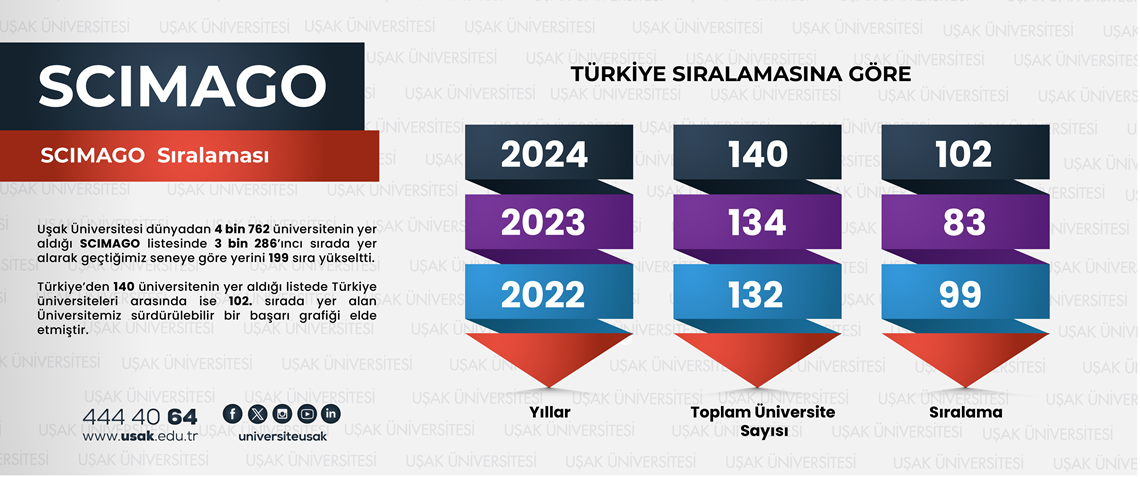 SCIMAGO

SCIMAGO Sıralaması

Uşak Üniversitesi dünyadan 4 bin 762 üniversitenin yer aldığı SCIMAGO listesinde 3 bin 286'ıncı sırada yer alarak geçtiğimiz seneye göre yerini 199 sıra yükseltti.

Türkiye'den 140 üniversitenin yer aldığı listede Türkiye üniversiteleri arasında ise 102. sırada yer alan Üniversitemiz sürdürülebilir bir başarı grafiği elde etmiştir.

444 40 64
www.usak.edu.tr

universiteusak

TÜRKİYE SIRALAMASINA GÖRE

| Yıllar | Toplam Üniversite Sayısı | Sıralama |
|---|---|---|
| 2024 | 140 | 102 |
| 2023 | 134 | 83 |
| 2022 | 132 | 99 |

UŞAK ÜNİVERSİTESİ